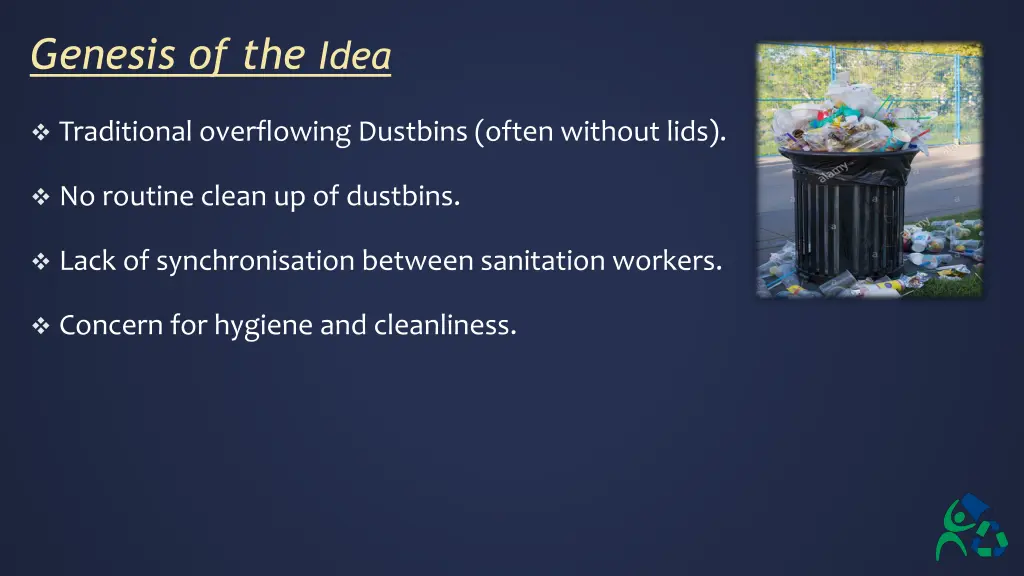 Genesis of the Idea

❖ Traditional overflowing Dustbins (often without lids).

❖ No routine clean up of dustbins.

❖ Lack of synchronisation between sanitation workers.

❖ Concern for hygiene and cleanliness.

alamy